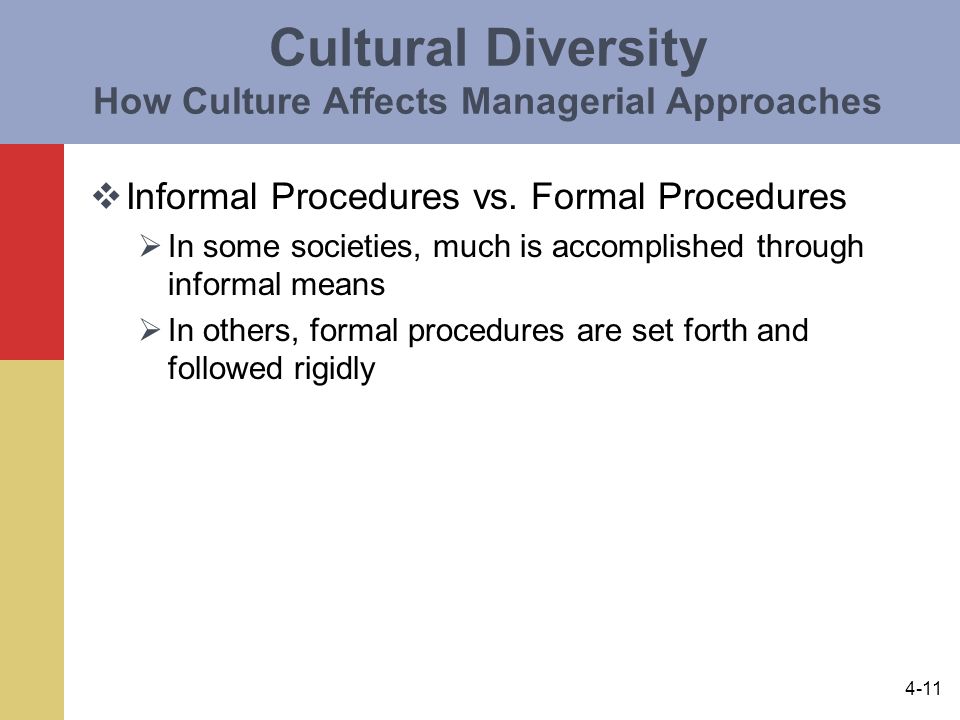 Cultural Diversity
How Culture Affects Managerial Approaches

❖ Informal Procedures vs. Formal Procedures

➢ In some societies, much is accomplished through informal means

➢ In others, formal procedures are set forth and followed rigidly

4-11